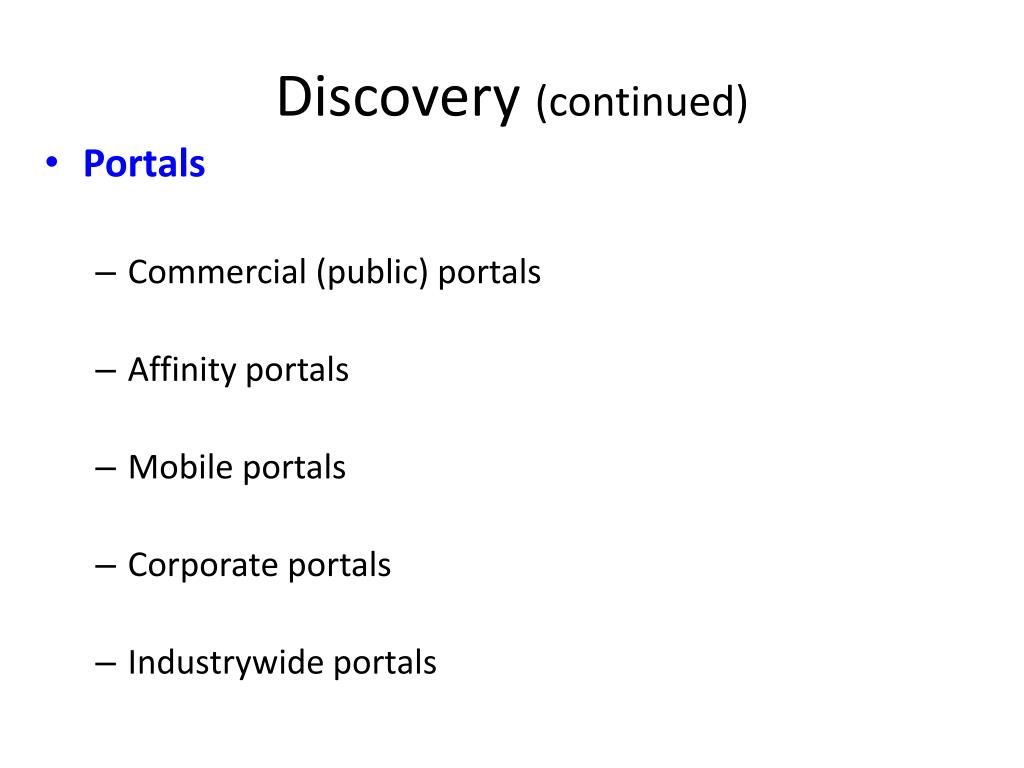 Discovery (continued)

• Portals

– Commercial (public) portals

– Affinity portals

– Mobile portals

– Corporate portals

– Industrywide portals